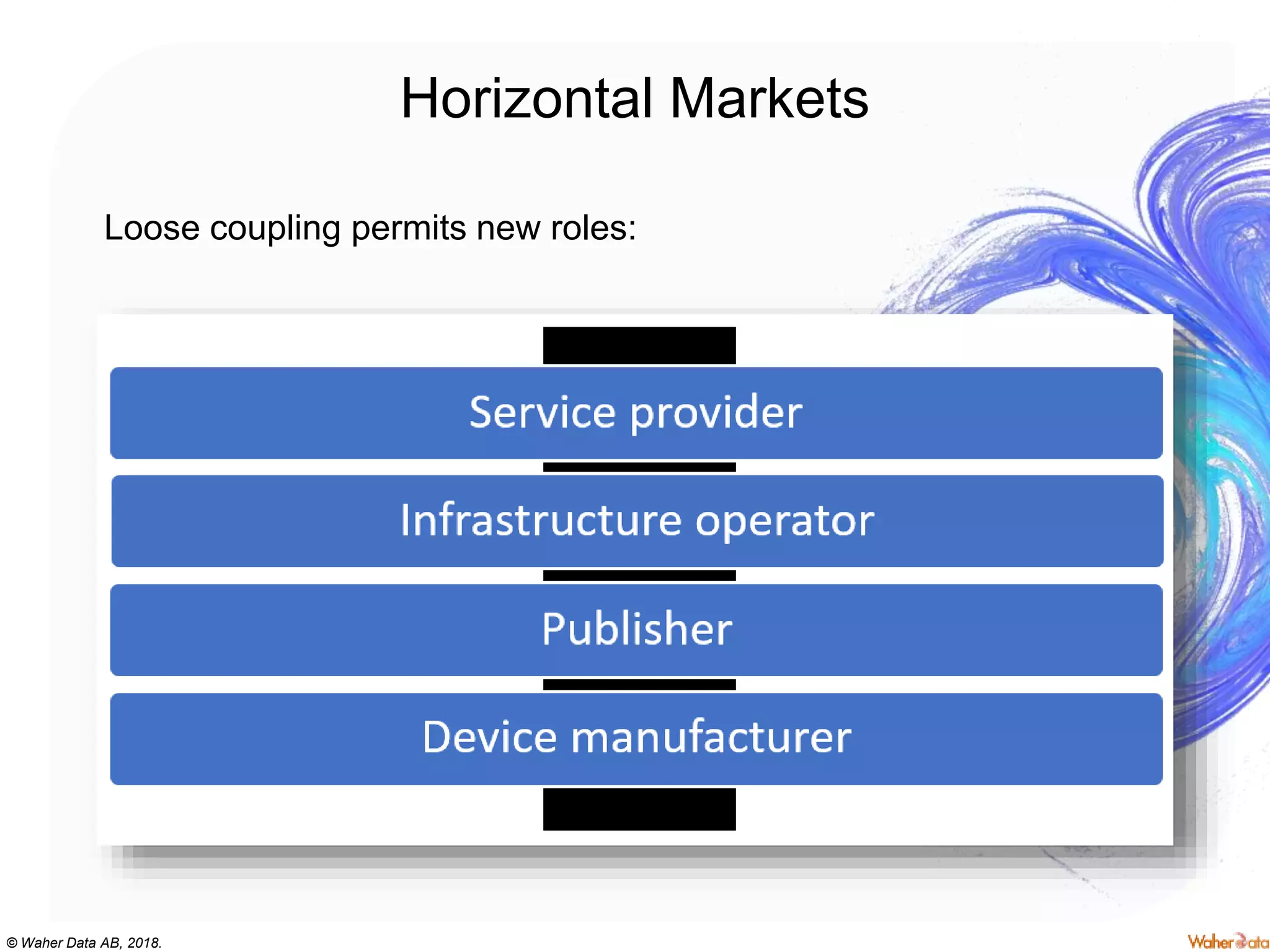 Horizontal Markets

Loose coupling permits new roles:

Service provider

Infrastructure operator

Publisher

Device manufacturer

© Waher Data AB, 2018.

Waher Data